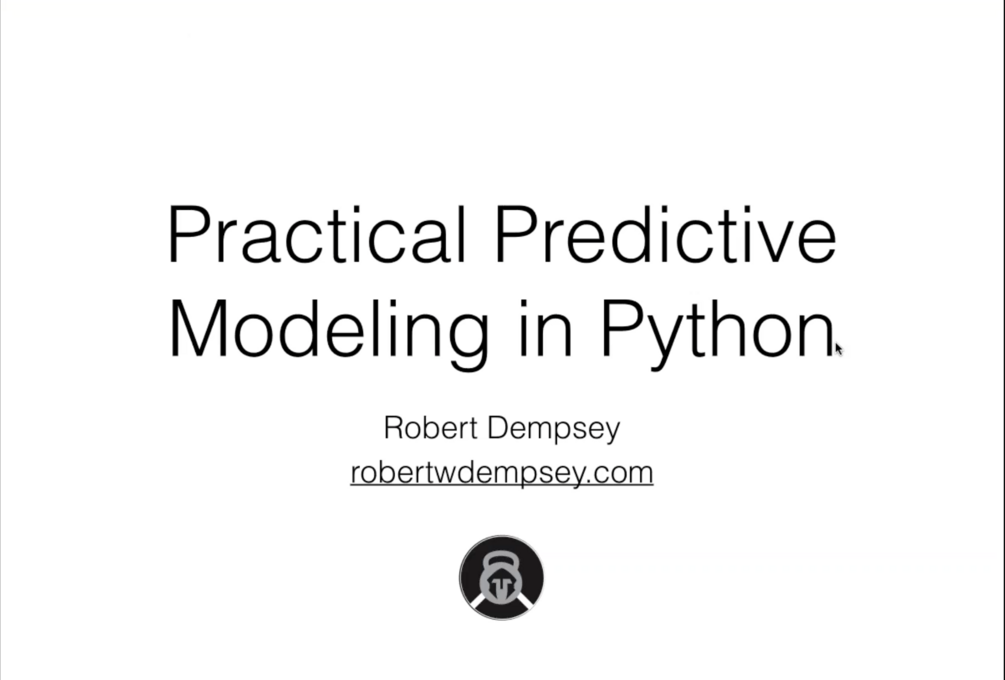 Practical Predictive Modeling in Python

Robert Dempsey
robertwdempsey.com